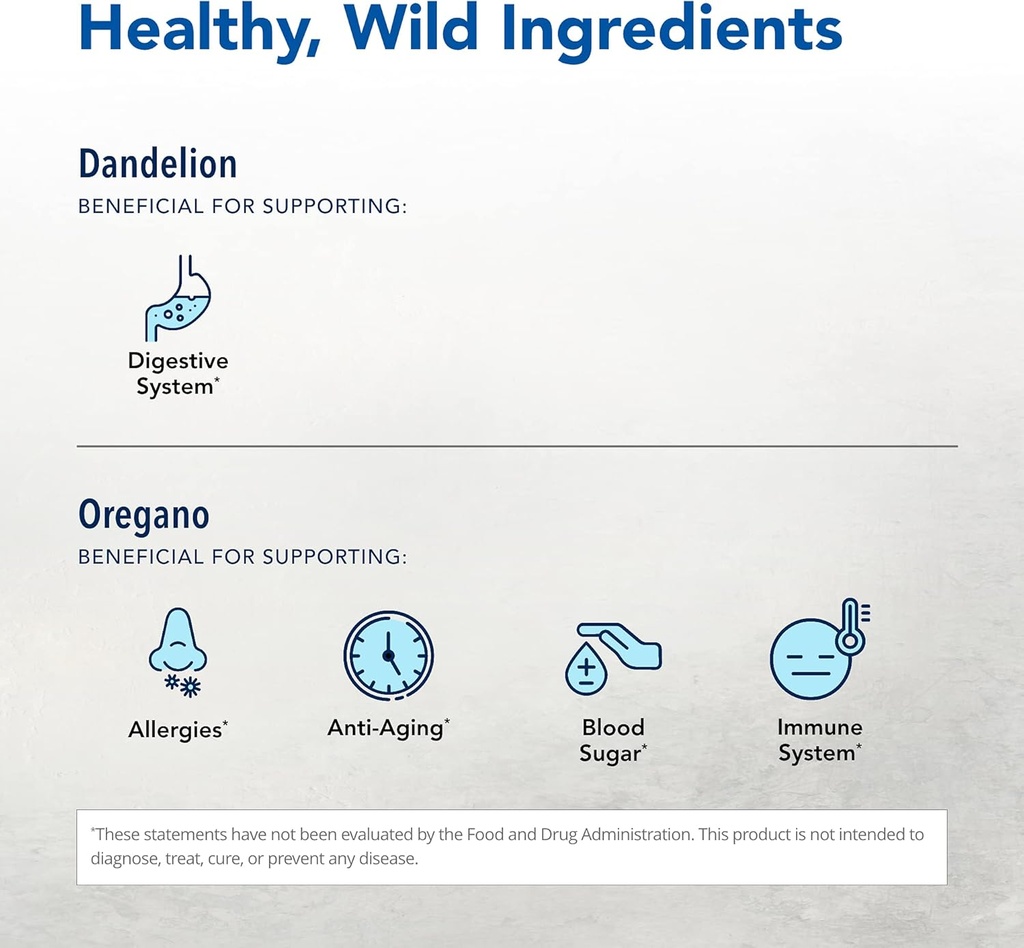 Healthy, Wild Ingredients

Dandelion
BENEFICIAL FOR SUPPORTING:

Digestive System*

Oregano
BENEFICIAL FOR SUPPORTING:

Allergies*

Anti-Aging*

Blood Sugar*

Immune System*

*These statements have not been evaluated by the Food and Drug Administration. This product is not intended to diagnose, treat, cure, or prevent any disease.